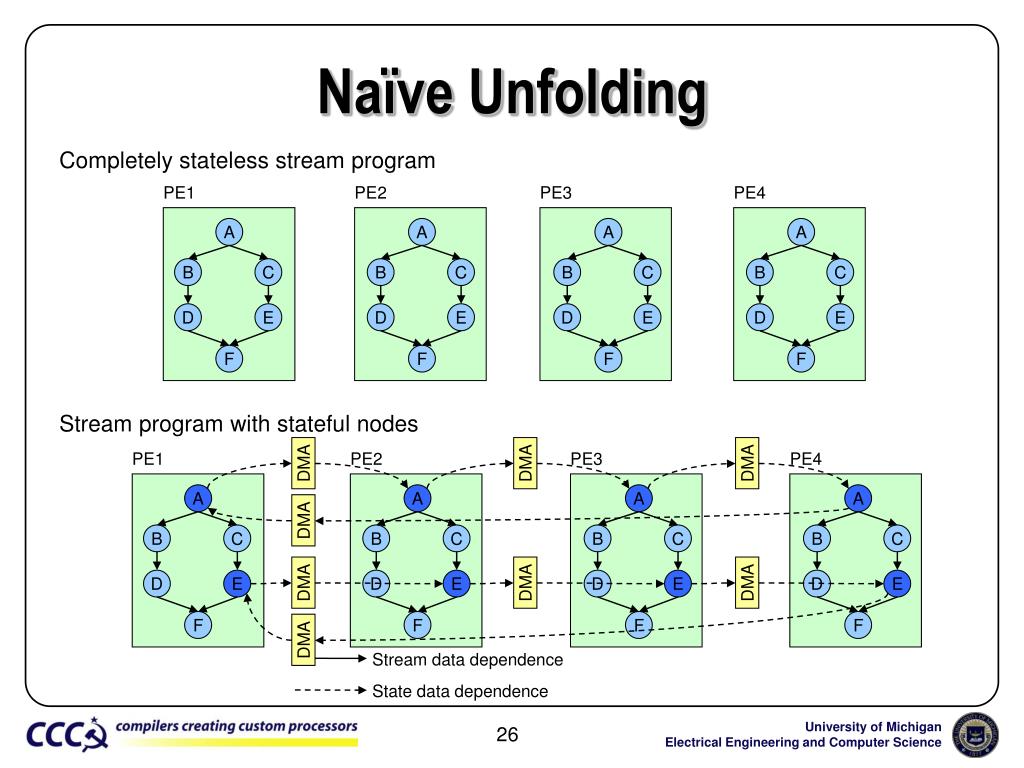 Naïve Unfolding

Completely stateless stream program

PE1
A
B
C
D
E
F

PE2
A
B
C
D
E
F

PE3
A
B
C
D
E
F

PE4
A
B
C
D
E
F

Stream program with stateful nodes

PE1
A
B
C
D
E
F

DMA
DMA
DMA
DMA

PE2
A
B
C
D
E
F

DMA
DMA

PE3
A
B
C
D
E
F

DMA
DMA

PE4
A
B
C
D
E
F

Stream data dependence
State data dependence

CCC compilers creating custom processors

26

University of Michigan
Electrical Engineering and Computer Science